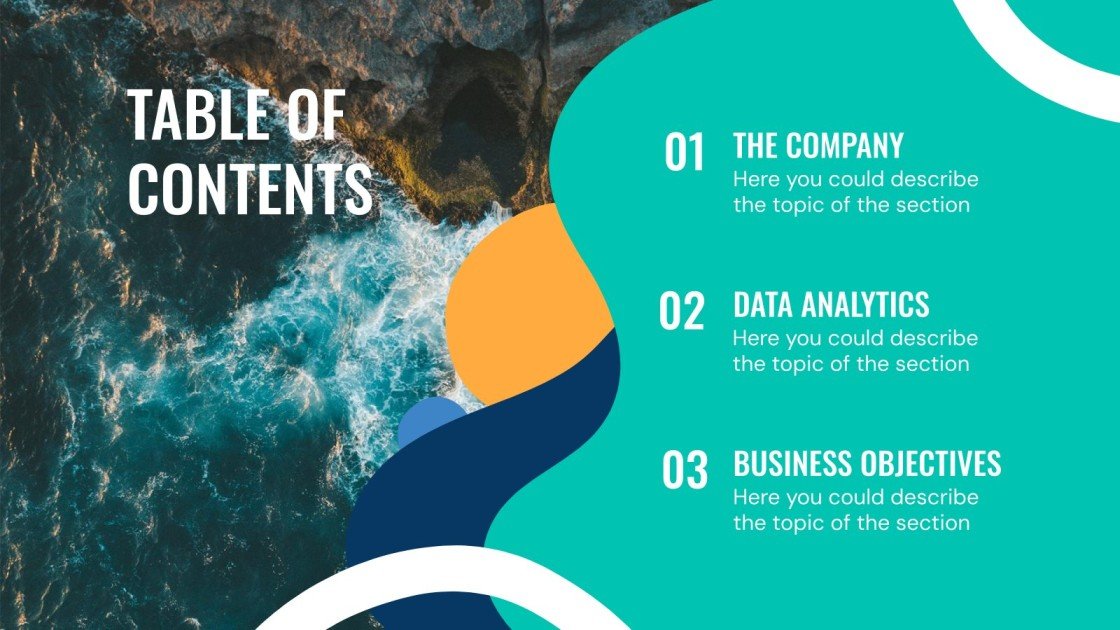 TABLE OF CONTENTS

01 THE COMPANY
Here you could describe the topic of the section

02 DATA ANALYTICS
Here you could describe the topic of the section

03 BUSINESS OBJECTIVES
Here you could describe the topic of the section